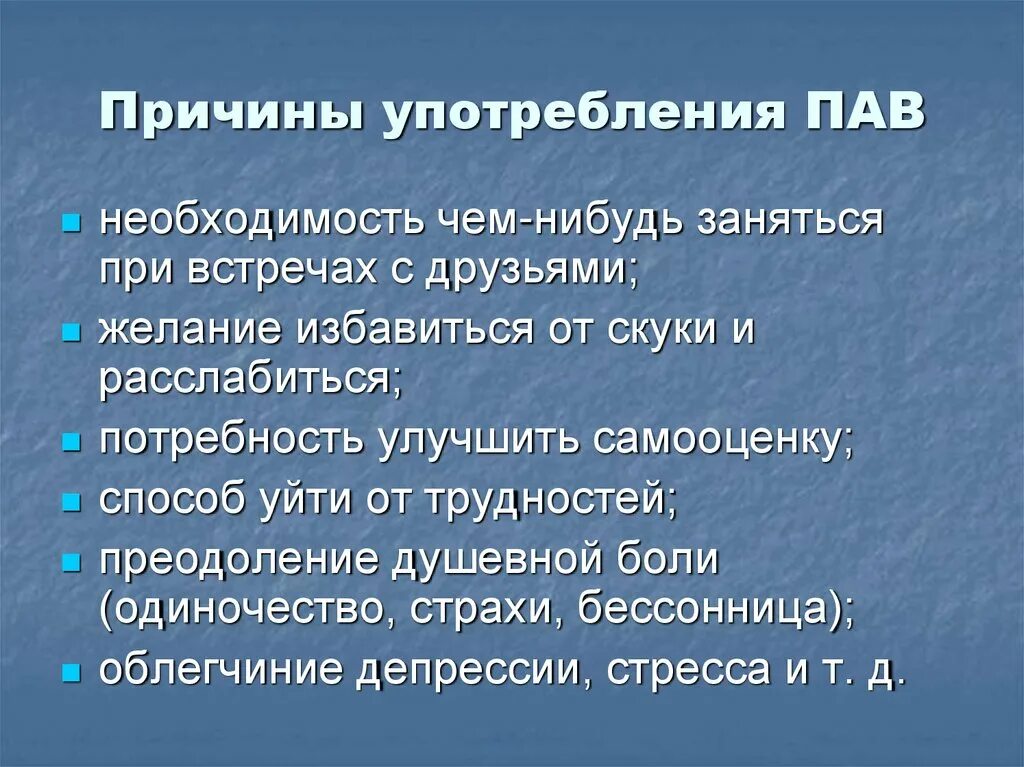 Причины употребления ПАВ

- необходимость чем-нибудь заняться при встречах с друзьями;
- желание избавиться от скуки и расслабиться;
- потребность улучшить самооценку;
- способ уйти от трудностей;
- преодоление душевной боли (одиночество, страхи, бессонница);
- облегчиние депрессии, стресса и т. д.